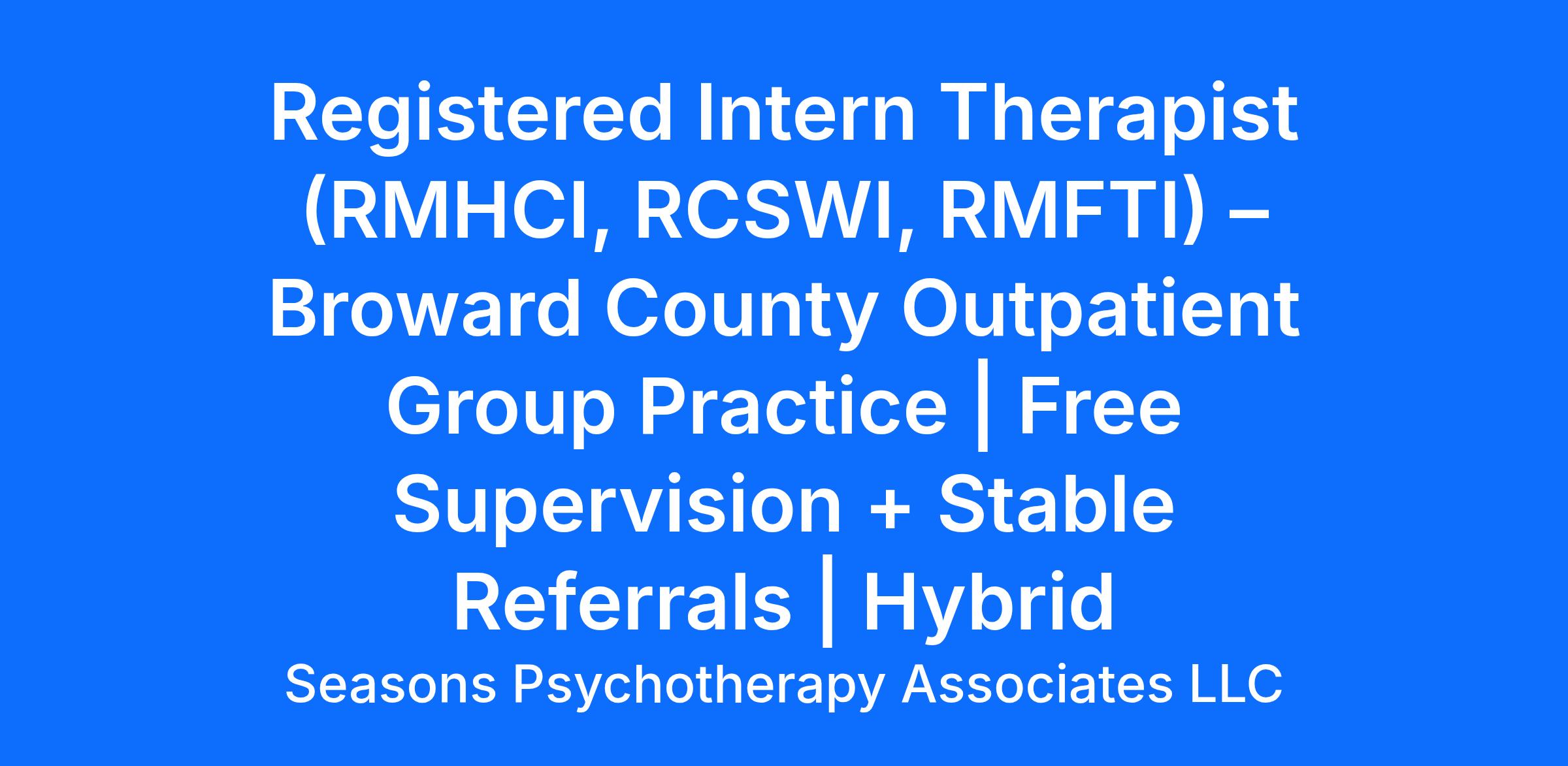 Registered Intern Therapist (RMHCI, RCSWI, RMFTI) – Broward County Outpatient Group Practice | Free Supervision + Stable Referrals | Hybrid

Seasons Psychotherapy Associates LLC